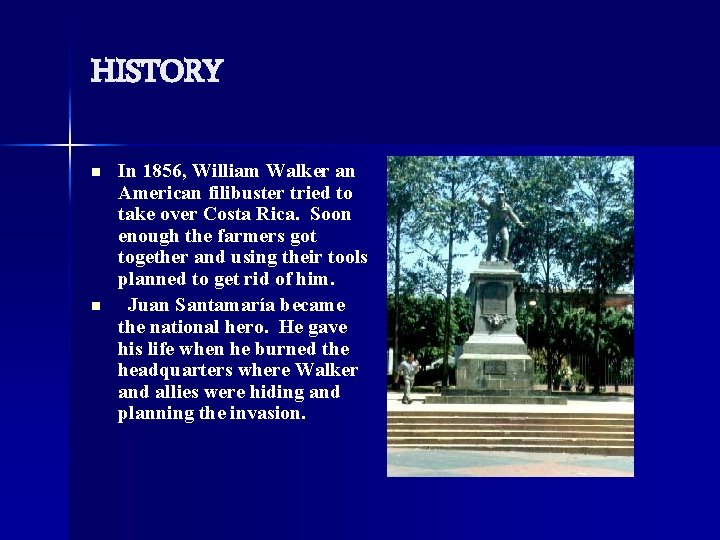 HISTORY

- In 1856, William Walker an American filibuster tried to take over Costa Rica. Soon enough the farmers got together and using their tools planned to get rid of him.
- Juan Santamaría became the national hero. He gave his life when he burned the headquarters where Walker and allies were hiding and planning the invasion.